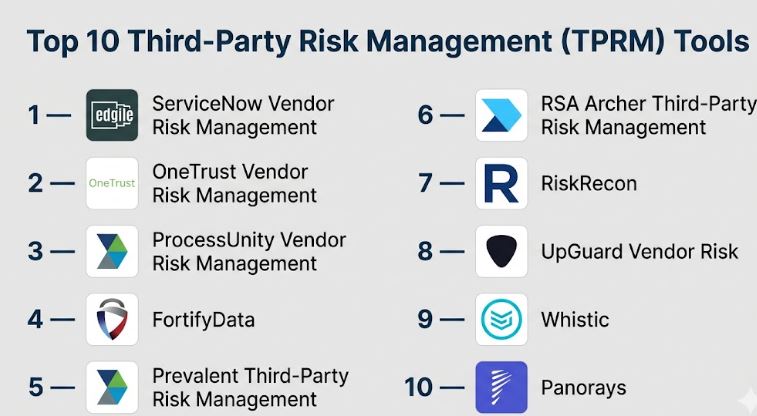 Top 10 Third-Party Risk Management (TPRM) Tools

1 — edgile ServiceNow Vendor Risk Management

2 — OneTrust OneTrust Vendor Risk Management

3 — ProcessUnity Vendor Risk Management

4 — FortifyData

5 — Prevalent Third-Party Risk Management

6 — RSA Archer Third-Party Risk Management

7 — R RiskRecon

8 — UpGuard Vendor Risk

9 — Whistic

10 — Panorays